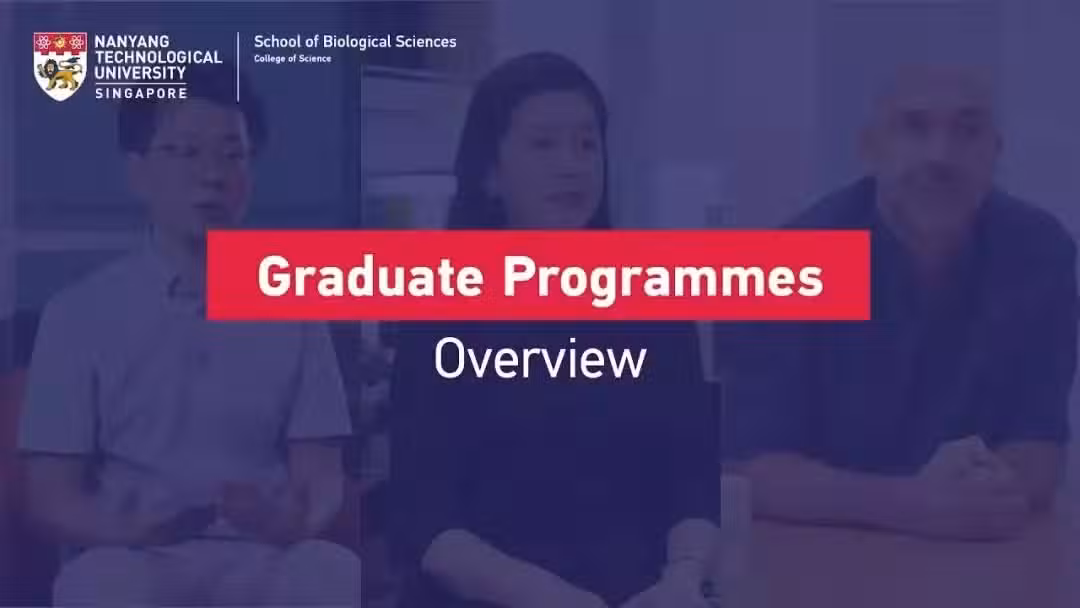 NANYANG TECHNOLOGICAL UNIVERSITY SINGAPORE

School of Biological Sciences
College of Science

Graduate Programmes

Overview